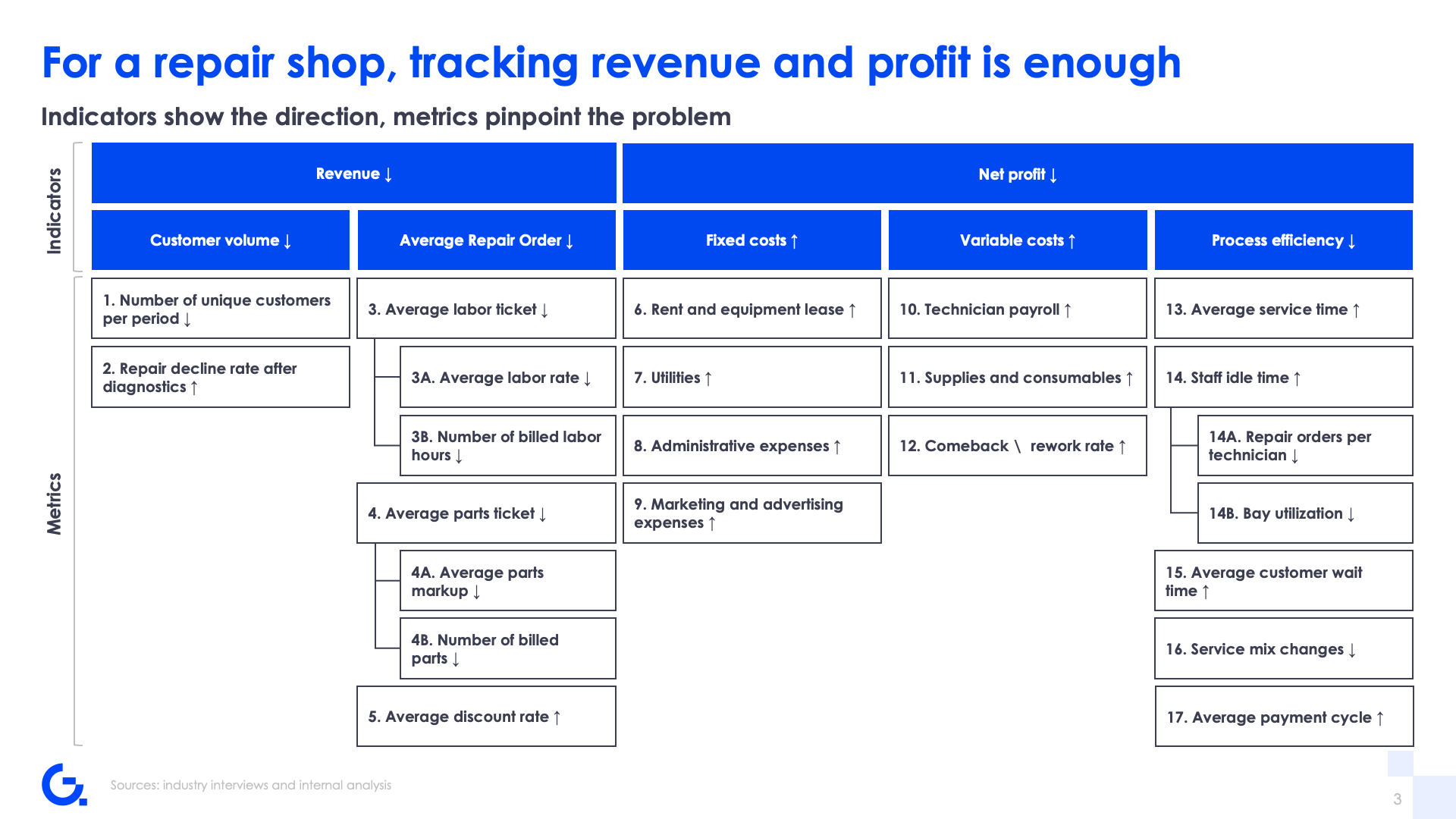 For a repair shop, tracking revenue and profit is enough

Indicators show the direction, metrics pinpoint the problem

Indicators

Revenue ↓

Net profit ↓

Customer volume ↓

Average Repair Order ↓

Fixed costs ↑

Variable costs ↑

Process efficiency ↓

Metrics

1. Number of unique customers per period ↓

2. Repair decline rate after diagnostics ↑

3. Average labor ticket ↓

3A. Average labor rate ↓

3B. Number of billed labor hours ↓

4. Average parts ticket ↓

4A. Average parts markup ↓

4B. Number of billed parts ↓

5. Average discount rate ↑

6. Rent and equipment lease ↑

7. Utilities ↑

8. Administrative expenses ↑

9. Marketing and advertising expenses ↑

10. Technician payroll ↑

11. Supplies and consumables ↑

12. Comeback \ rework rate ↑

13. Average service time ↑

14. Staff idle time ↑

14A. Repair orders per technician ↓

14B. Bay utilization ↓

15. Average customer wait time ↑

16. Service mix changes ↓

17. Average payment cycle ↑

Sources: industry interviews and internal analysis

3